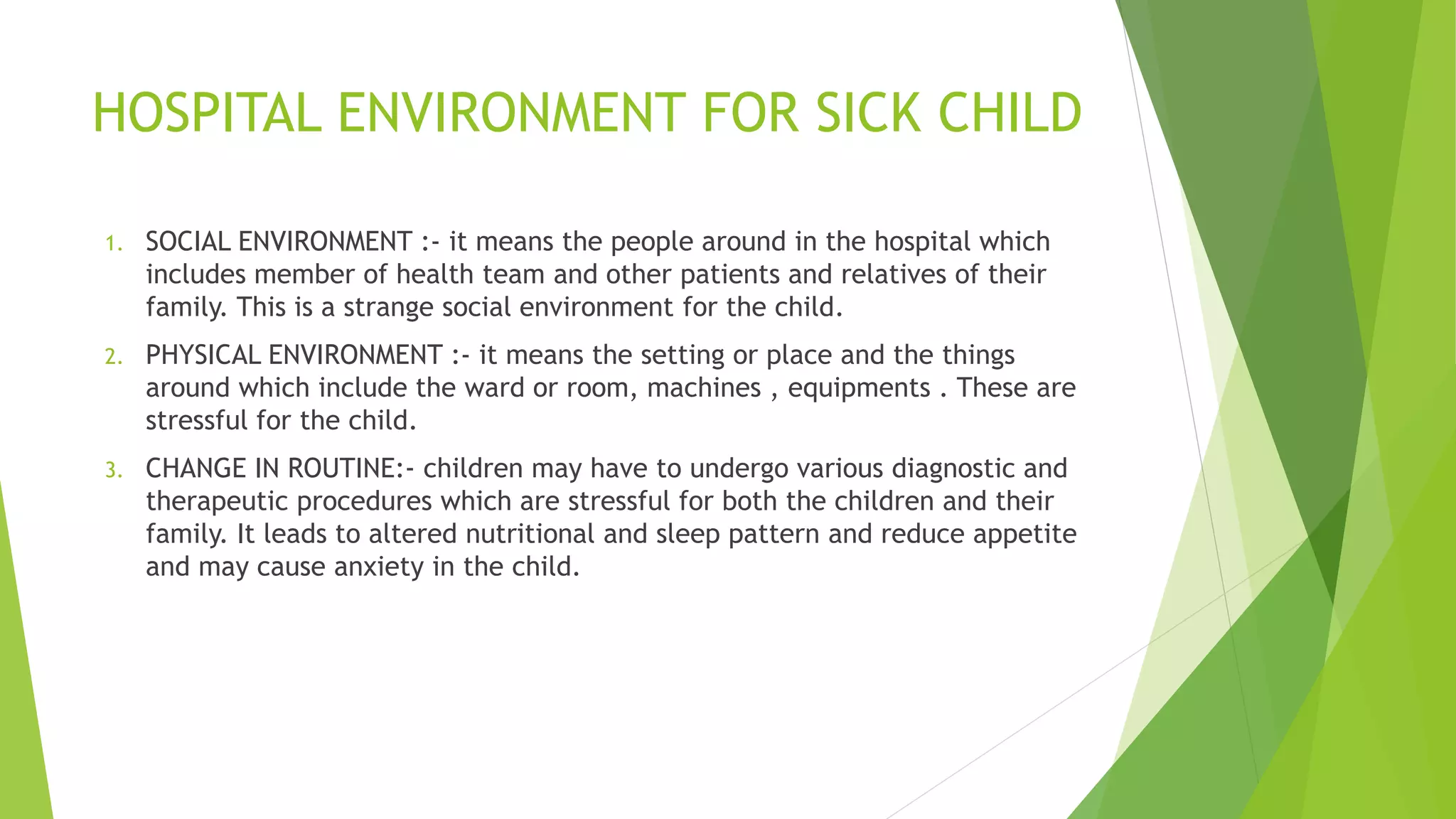 HOSPITAL ENVIRONMENT FOR SICK CHILD

1. SOCIAL ENVIRONMENT :- it means the people around in the hospital which includes member of health team and other patients and relatives of their family. This is a strange social environment for the child.

2. PHYSICAL ENVIRONMENT :- it means the setting or place and the things around which include the ward or room, machines , equipments . These are stressful for the child.

3. CHANGE IN ROUTINE:- children may have to undergo various diagnostic and therapeutic procedures which are stressful for both the children and their family. It leads to altered nutritional and sleep pattern and reduce appetite and may cause anxiety in the child.